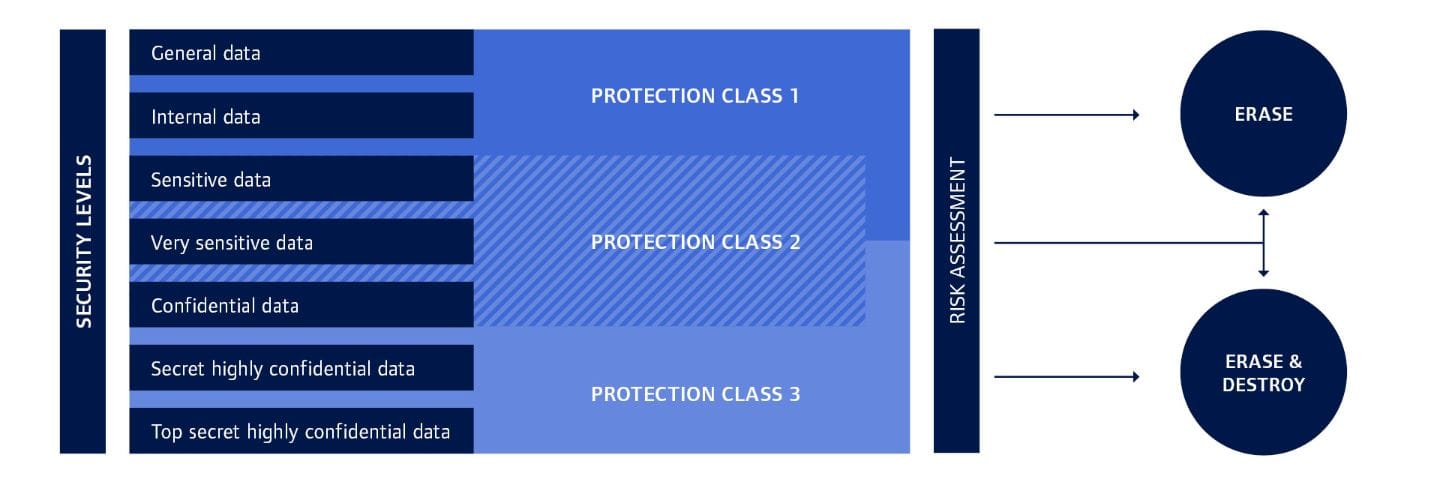 SECURITY LEVELS

General data

Internal data

Sensitive data

Very sensitive data

Confidential data

Secret highly confidential data

Top secret highly confidential data

PROTECTION CLASS 1

PROTECTION CLASS 2

PROTECTION CLASS 3

RISK ASSESSMENT

ERASE

ERASE & DESTROY